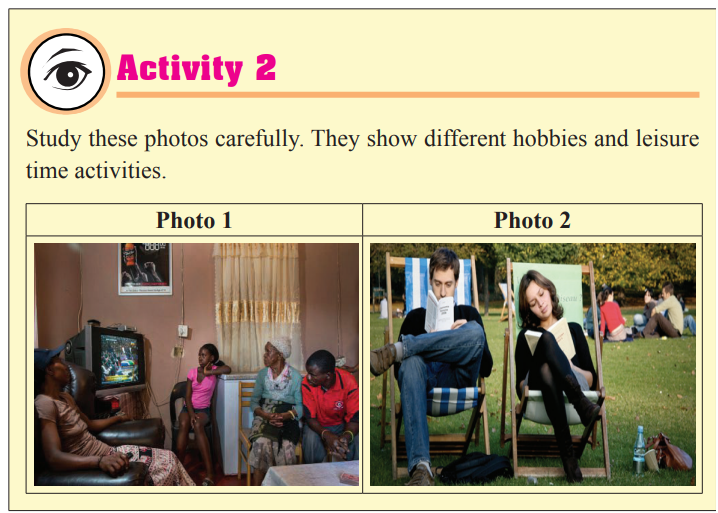 Activity 2

Study these photos carefully. They show different hobbies and leisure time activities.

| Photo 1 | Photo 2 |
|---|---|
| | |